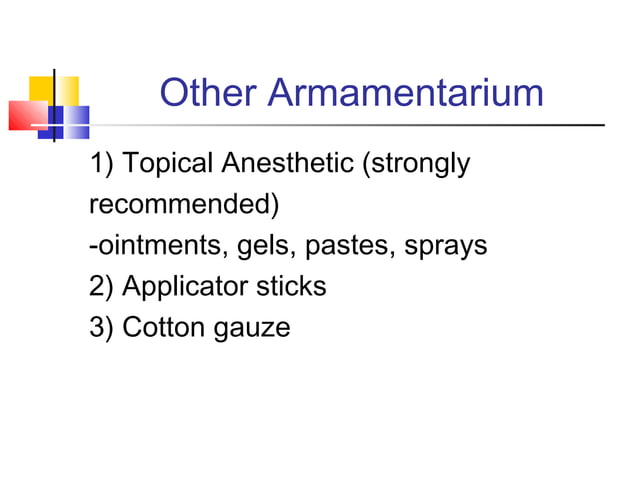 Other Armamentarium

1) Topical Anesthetic (strongly recommended)
-ointments, gels, pastes, sprays
2) Applicator sticks
3) Cotton gauze